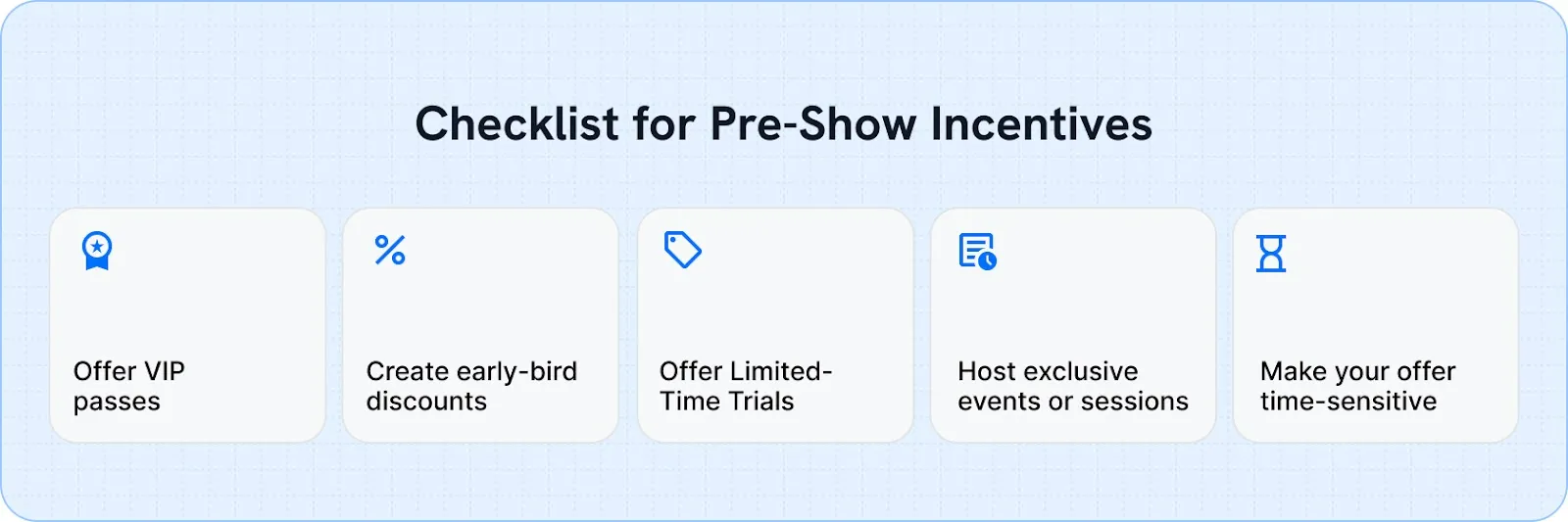 Checklist for Pre-Show Incentives

Offer VIP passes

Create early-bird discounts

Offer Limited-Time Trials

Host exclusive events or sessions

Make your offer time-sensitive